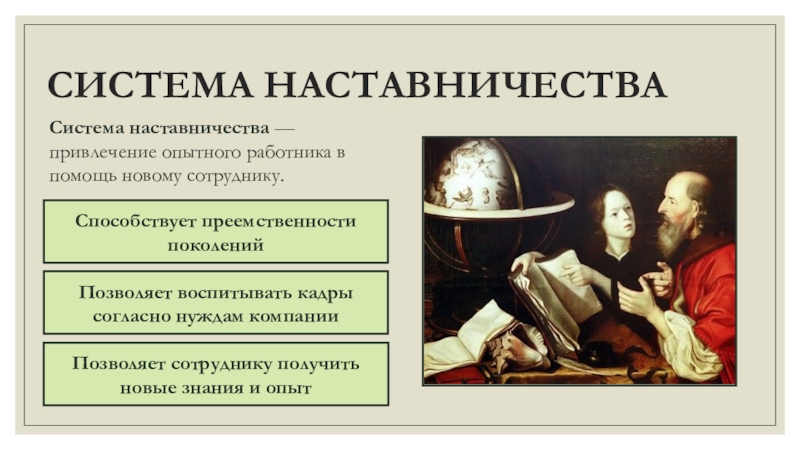 СИСТЕМА НАСТАВНИЧЕСТВА

Система наставничества — привлечение опытного работника в помощь новому сотруднику.

Способствует преемственности поколений

Позволяет воспитывать кадры согласно нуждам компании

Позволяет сотруднику получить новые знания и опыт